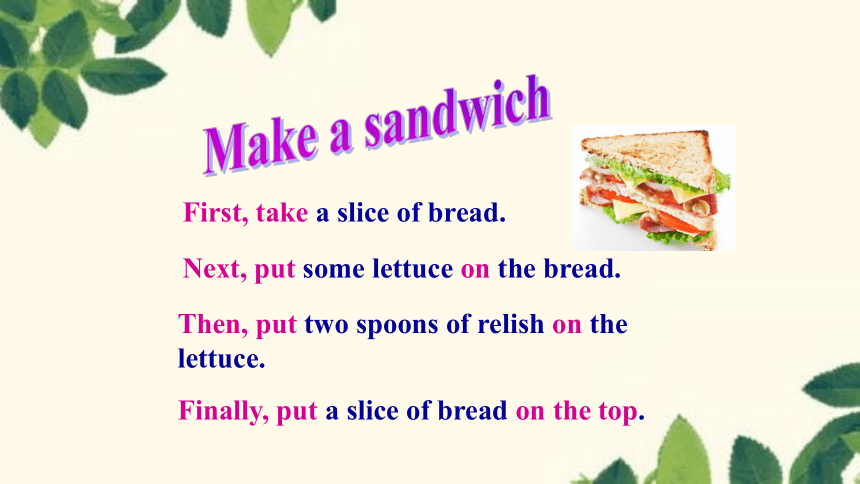 Make a sandwich

First, take a slice of bread.

Next, put some lettuce on the bread.

Then, put two spoons of relish on the lettuce.

Finally, put a slice of bread on the top.